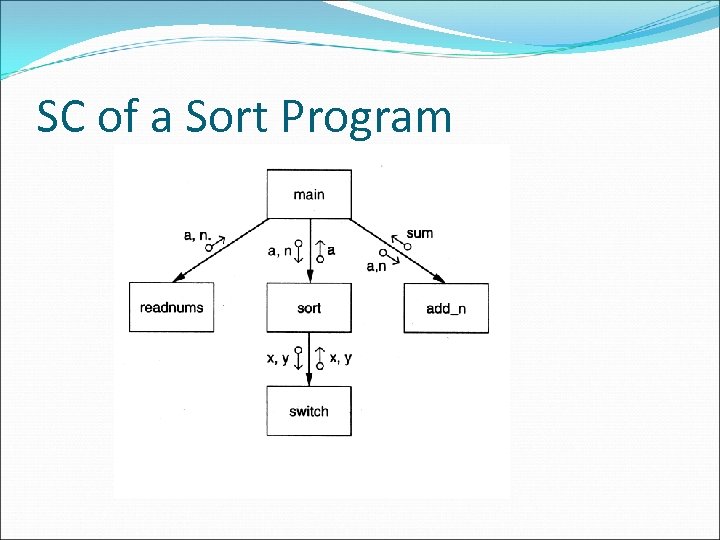 SC of a Sort Program

main

a, n.

a, n

a

sum

a,n

readnums

sort

add_n

x, y

x, y

switch